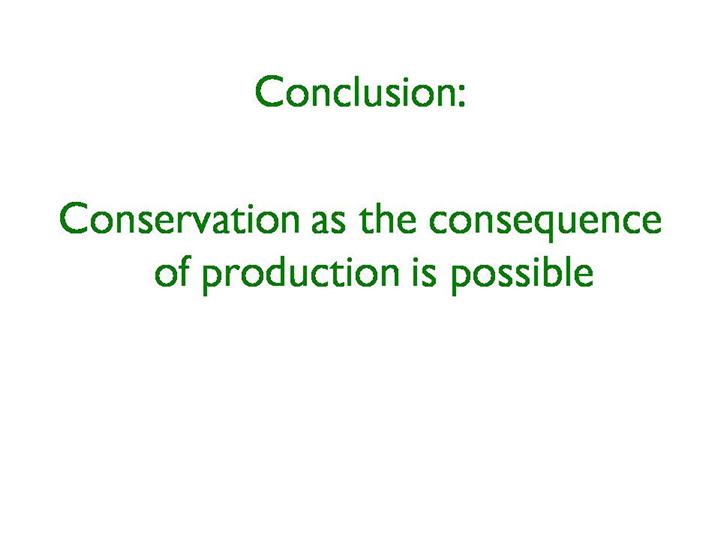 Conclusion:

Conservation as the consequence of production is possible